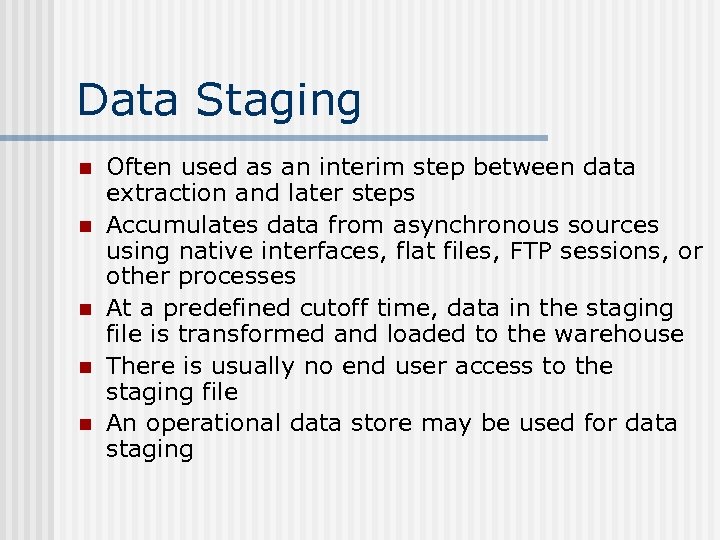 Data Staging

- Often used as an interim step between data extraction and later steps
- Accumulates data from asynchronous sources using native interfaces, flat files, FTP sessions, or other processes
- At a predefined cutoff time, data in the staging file is transformed and loaded to the warehouse
- There is usually no end user access to the staging file
- An operational data store may be used for data staging